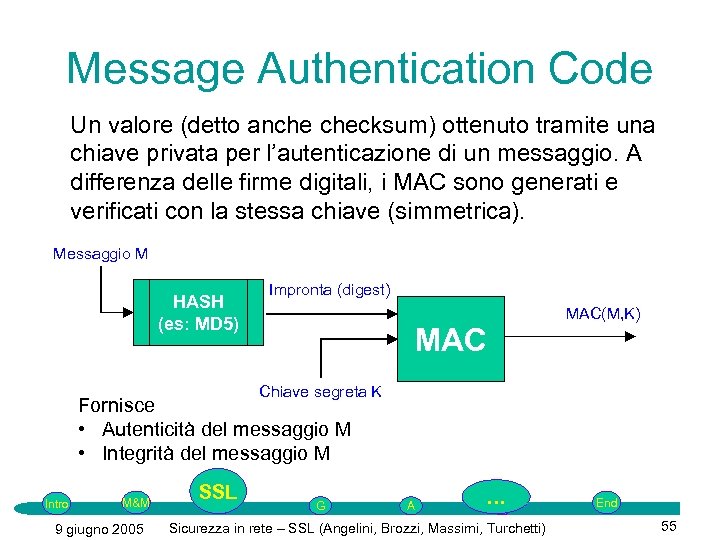 Message Authentication Code

Un valore (detto anche checksum) ottenuto tramite una chiave privata per l'autenticazione di un messaggio. A differenza delle firme digitali, i MAC sono generati e verificati con la stessa chiave (simmetrica).

Messaggio M

HASH (es: MD5)

Impronta (digest)

MAC

MAC(M,K)

Chiave segreta K

Fornisce
• Autenticità del messaggio M
• Integrità del messaggio M

Intro M&M SSL G A ... End

9 giugno 2005 Sicurezza in rete – SSL (Angelini, Brozzi, Massimi, Turchetti) 55